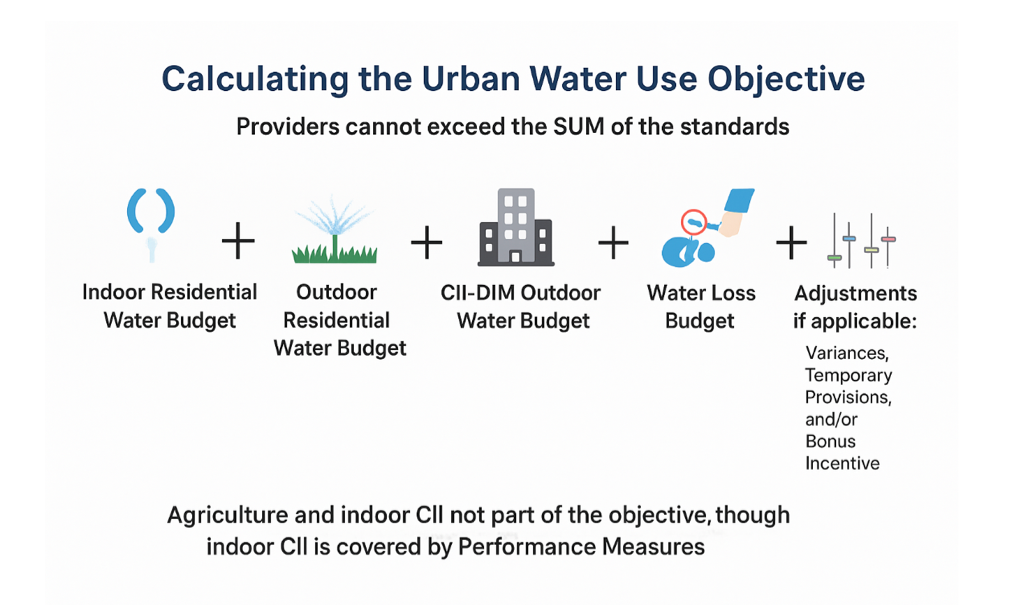 Calculating the Urban Water Use Objective

Providers cannot exceed the SUM of the standards

Indoor Residential Water Budget + Outdoor Residential Water Budget + CII-DIM Outdoor Water Budget + Water Loss Budget + Adjustments if applicable:

Variances, Temporary Provisions, and/or Bonus Incentive

Agriculture and indoor CII not part of the objective, though indoor CII is covered by Performance Measures